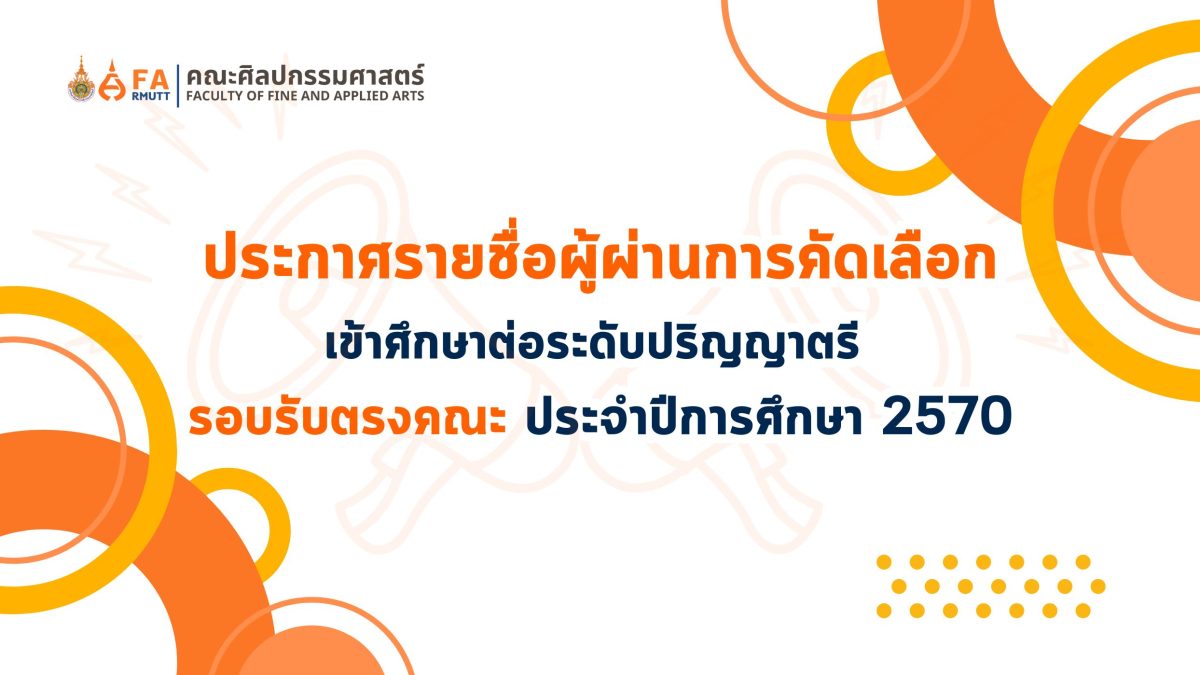 FA
RMUTT
คณะศิลปกรรมศาสตร์
FACULTY OF FINE AND APPLIED ARTS

ประกาศรายชื่อผู้ผ่านการคัดเลือก
เข้าศึกษาต่อระดับปริญญาตรี
รอบรับตรงคณะ ประจำปีการศึกษา 2570